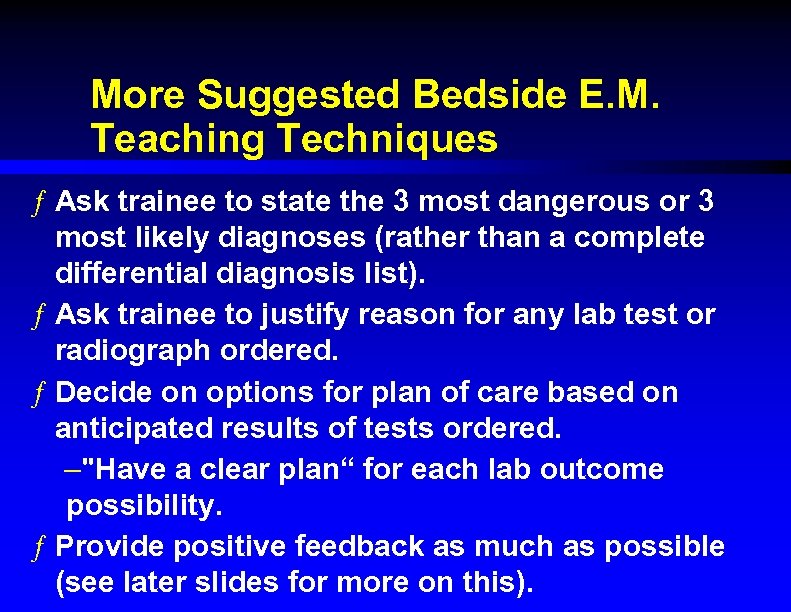 More Suggested Bedside E.M. Teaching Techniques

ƒ Ask trainee to state the 3 most dangerous or 3 most likely diagnoses (rather than a complete differential diagnosis list).

ƒ Ask trainee to justify reason for any lab test or radiograph ordered.

ƒ Decide on options for plan of care based on anticipated results of tests ordered.

–"Have a clear plan“ for each lab outcome possibility.

ƒ Provide positive feedback as much as possible (see later slides for more on this).